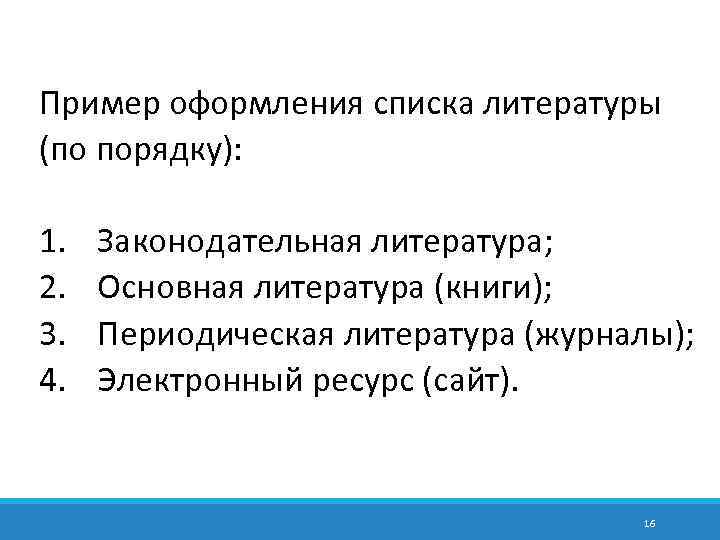 Пример оформления списка литературы (по порядку):

1. Законодательная литература;
2. Основная литература (книги);
3. Периодическая литература (журналы);
4. Электронный ресурс (сайт).

16